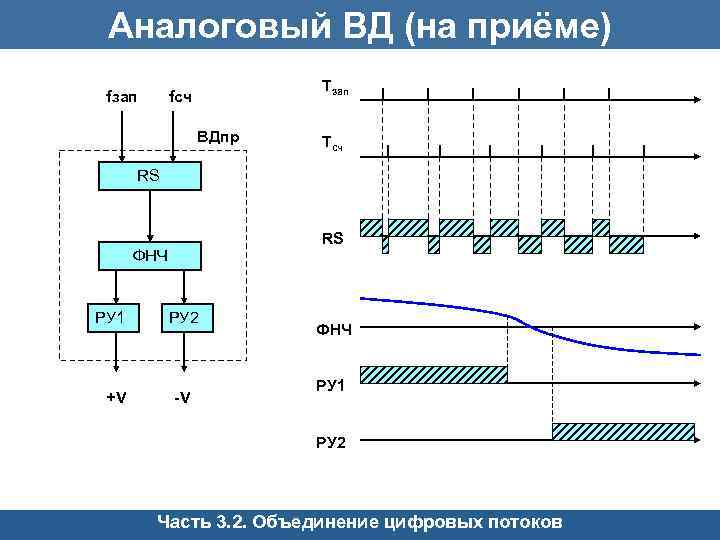 Аналоговый ВД (на приёме)

fзап

fсч

ВДпр

RS

ФНЧ

РУ1

РУ2

+V

-V

$T_{зап}$

$T_{сч}$

RS

ФНЧ

РУ1

РУ2

Часть 3.2. Объединение цифровых потоков